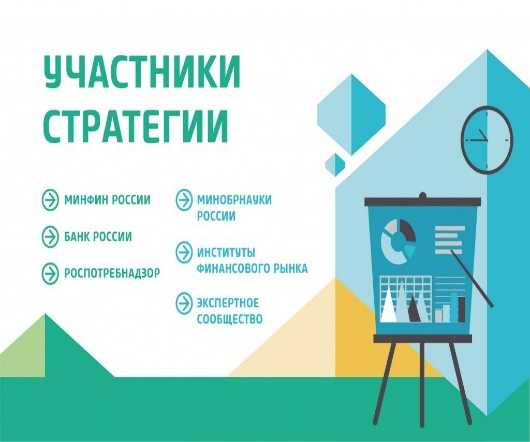 УЧАСТНИКИ СТРАТЕГИИ

МИНФИН РОССИИ

БАНК РОССИИ

РОСПОТРЕБНАДЗОР

МИНОБРНАУКИ РОССИИ

ИНСТИТУТЫ ФИНАНСОВОГО РЫНКА

ЭКСПЕРТНОЕ СООБЩЕСТВО